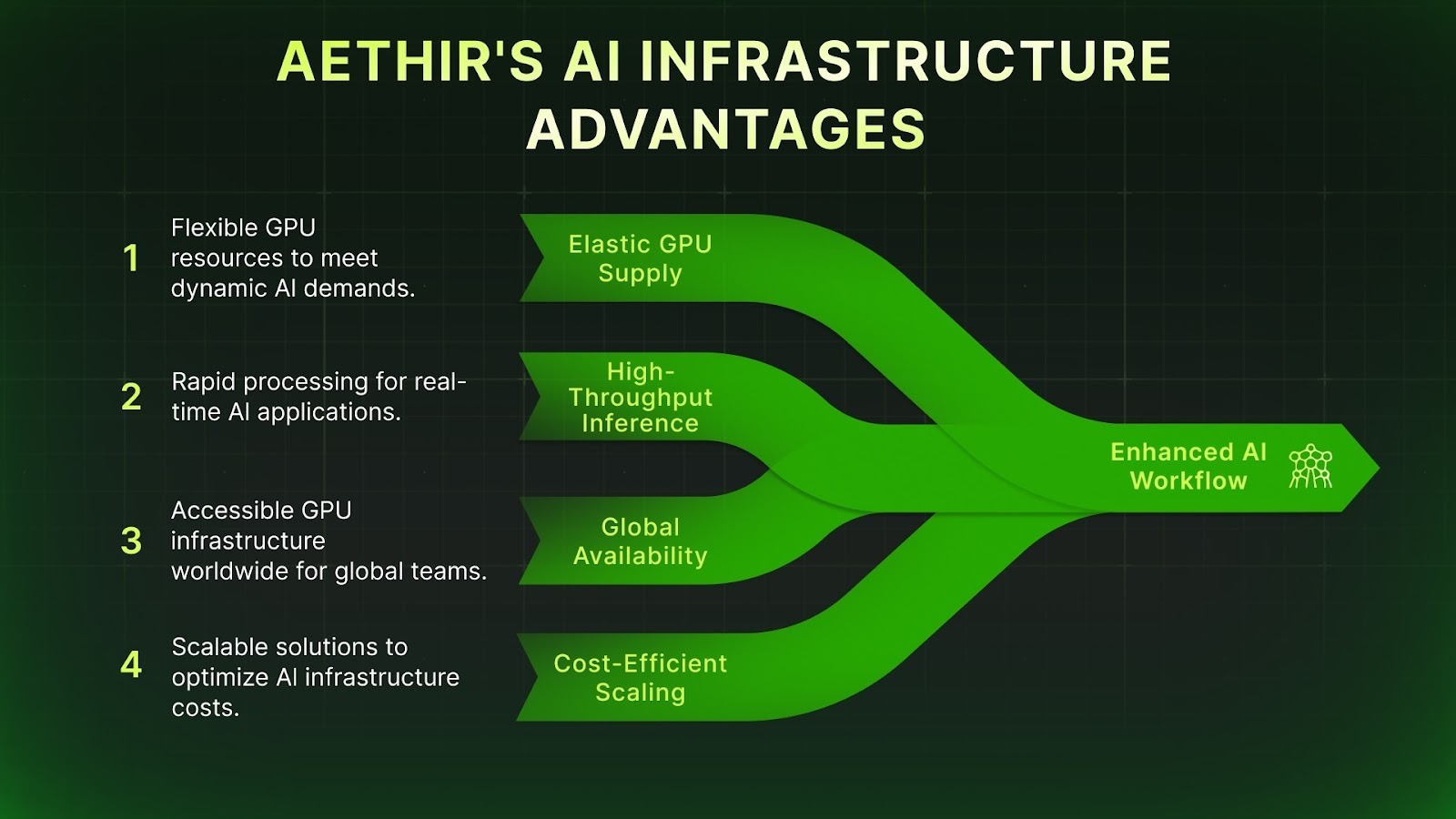 AETHIR'S AI INFRASTRUCTURE ADVANTAGES

1 Flexible GPU resources to meet dynamic AI demands.

2 Rapid processing for real-time AI applications.

3 Accessible GPU infrastructure worldwide for global teams.

4 Scalable solutions to optimize AI infrastructure costs.

Elastic GPU Supply

High-Throughput Inference

Global Availability

Cost-Efficient Scaling

Enhanced AI Workflow